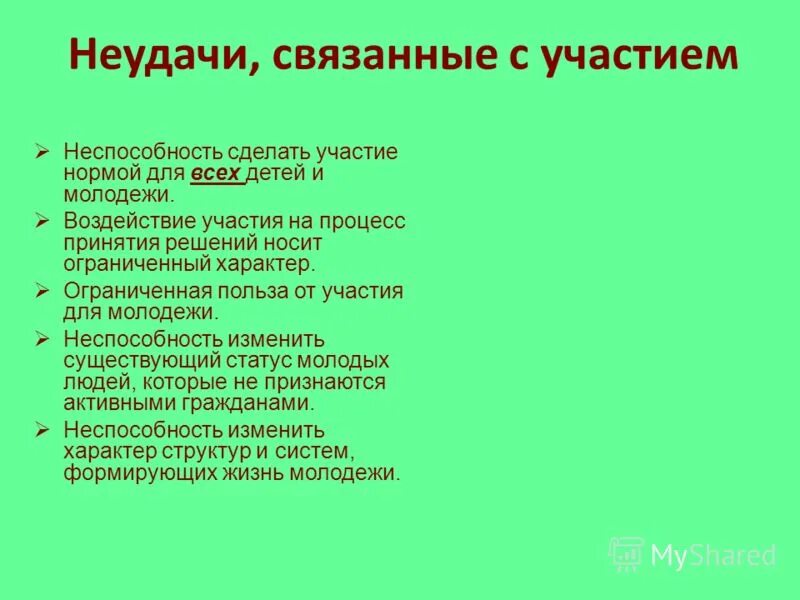 Неудачи, связанные с участием

➢ Неспособность сделать участие нормой для всех детей и молодежи.
➢ Воздействие участия на процесс принятия решений носит ограниченный характер.
➢ Ограниченная польза от участия для молодежи.
➢ Неспособность изменить существующий статус молодых людей, которые не признаются активными гражданами.
➢ Неспособность изменить характер структур и систем, формирующих жизнь молодежи.

MyShared